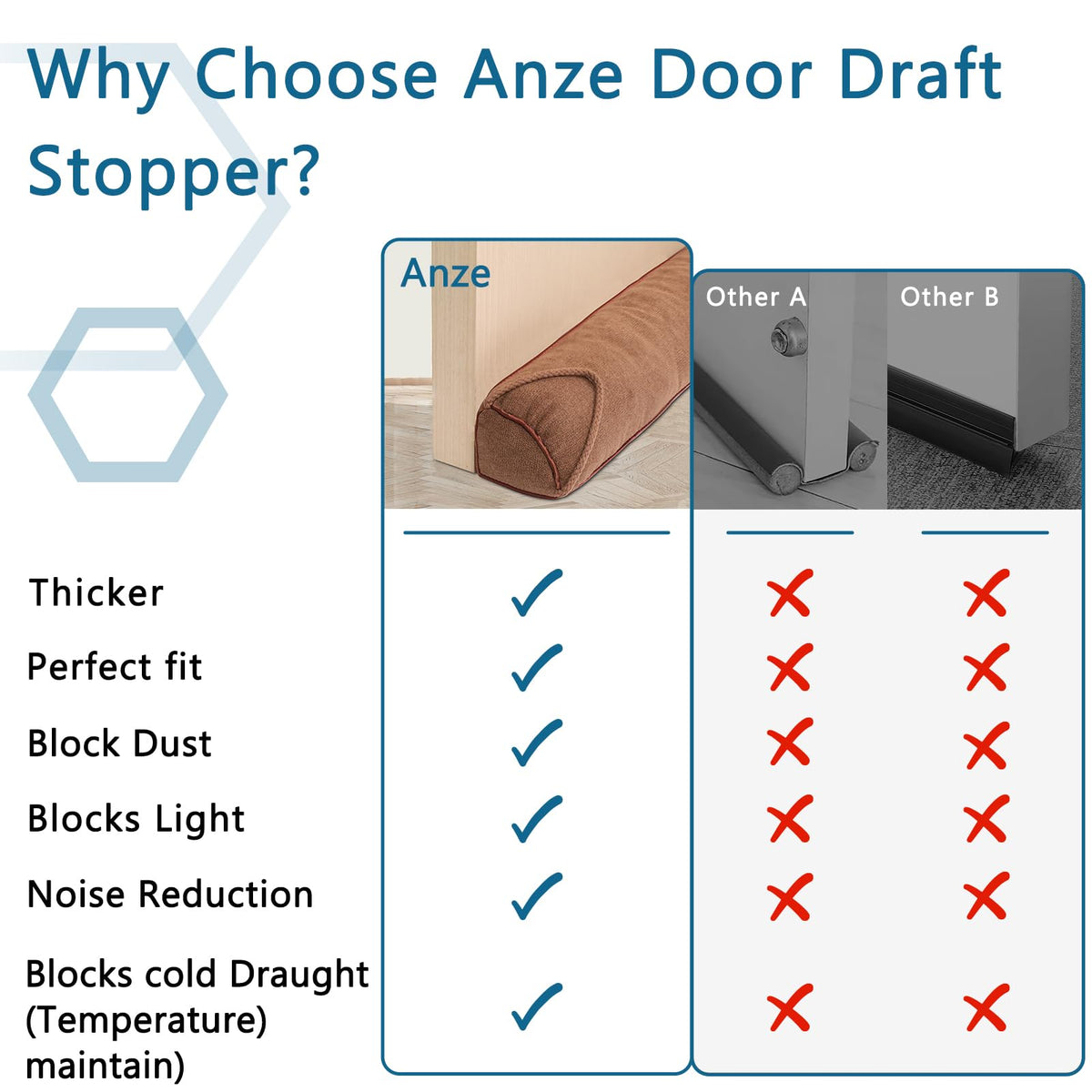 Why Choose Anze Door Draft Stopper?

| | Anze | Other A | Other B |
|---|---|---|---|
| Thicker | ✓ | ✗ | ✗ |
| Perfect fit | ✓ | ✗ | ✗ |
| Block Dust | ✓ | ✗ | ✗ |
| Blocks Light | ✓ | ✗ | ✗ |
| Noise Reduction | ✓ | ✗ | ✗ |
| Blocks cold Draught (Temperature) maintain) | ✓ | ✗ | ✗ |